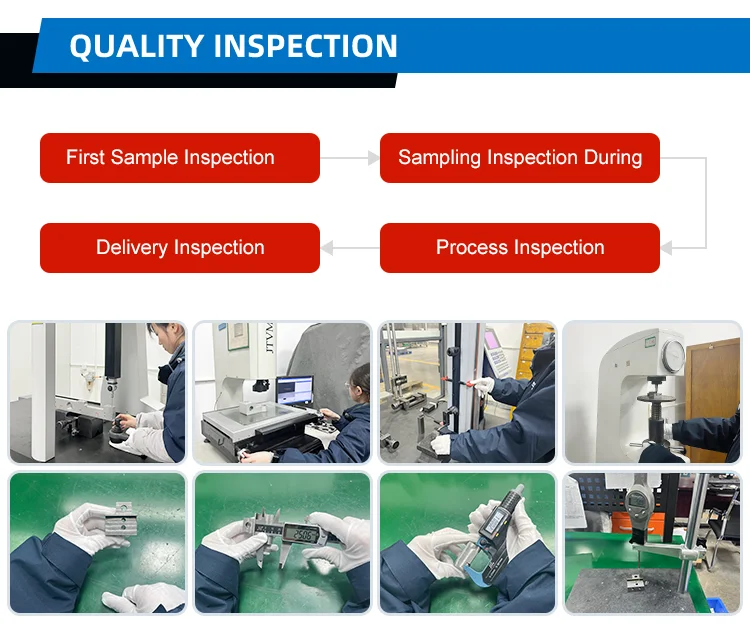 QUALITY INSPECTION

First Sample Inspection

Sampling Inspection During

Process Inspection

Delivery Inspection

JTVM

25.05